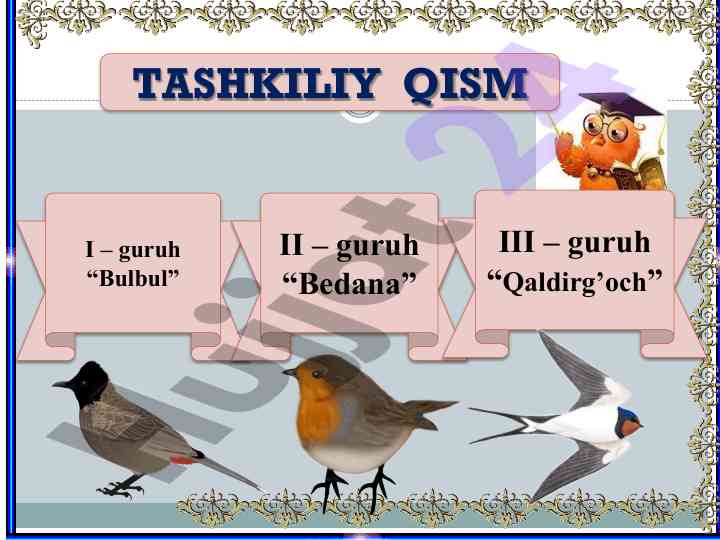 TASHKILIY QISM

I – guruh
“Bulbul”

II – guruh
“Bedana”

III – guruh
“Qaldirg’och”

hujjat24